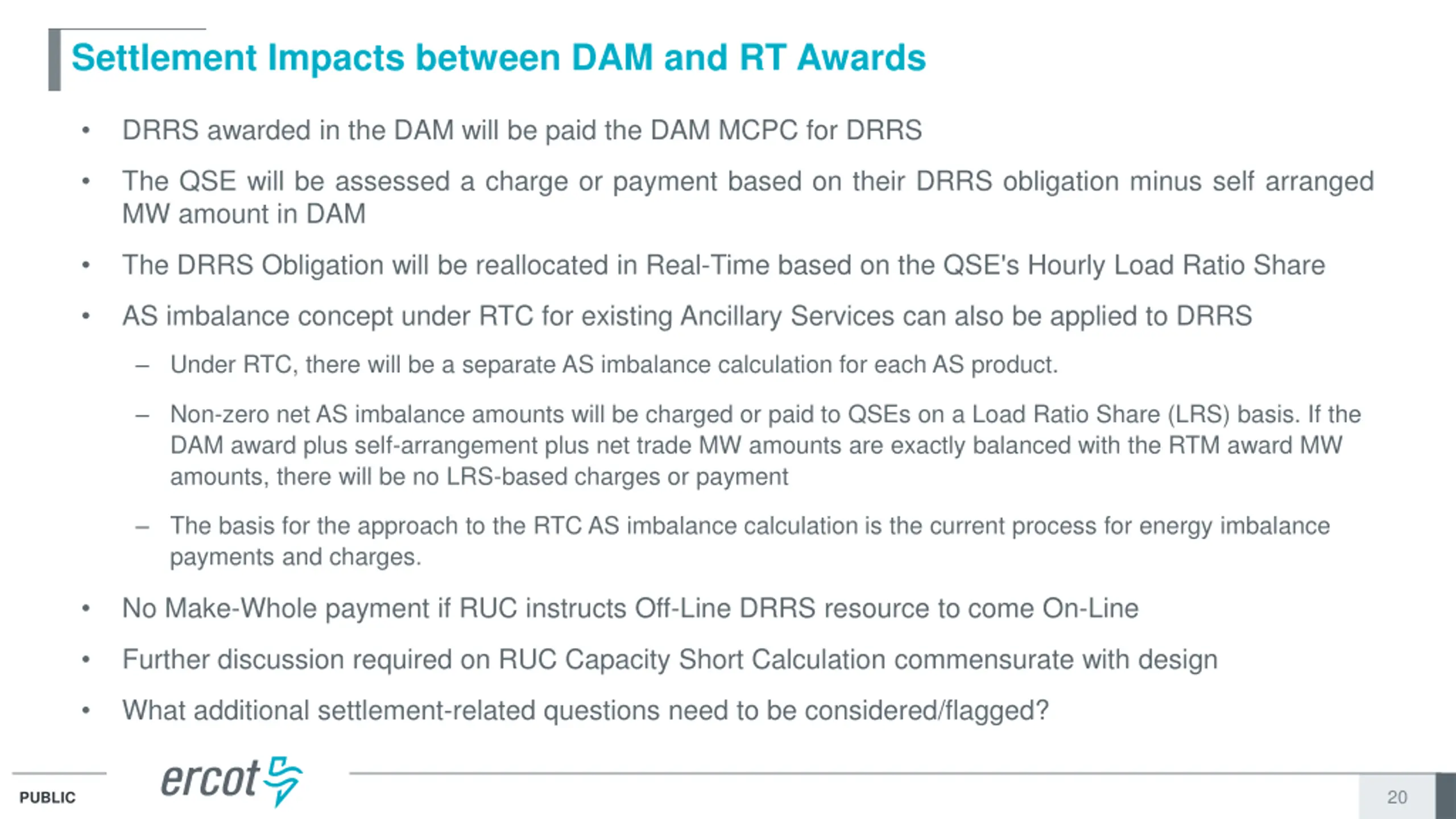 Settlement Impacts between DAM and RT Awards

• DRRS awarded in the DAM will be paid the DAM MCPC for DRRS

• The QSE will be assessed a charge or payment based on their DRRS obligation minus self arranged MW amount in DAM

• The DRRS Obligation will be reallocated in Real-Time based on the QSE's Hourly Load Ratio Share

• AS imbalance concept under RTC for existing Ancillary Services can also be applied to DRRS

– Under RTC, there will be a separate AS imbalance calculation for each AS product.

– Non-zero net AS imbalance amounts will be charged or paid to QSEs on a Load Ratio Share (LRS) basis. If the DAM award plus self-arrangement plus net trade MW amounts are exactly balanced with the RTM award MW amounts, there will be no LRS-based charges or payment

– The basis for the approach to the RTC AS imbalance calculation is the current process for energy imbalance payments and charges.

• No Make-Whole payment if RUC instructs Off-Line DRRS resource to come On-Line

• Further discussion required on RUC Capacity Short Calculation commensurate with design

• What additional settlement-related questions need to be considered/flagged?

PUBLIC

ercot

20